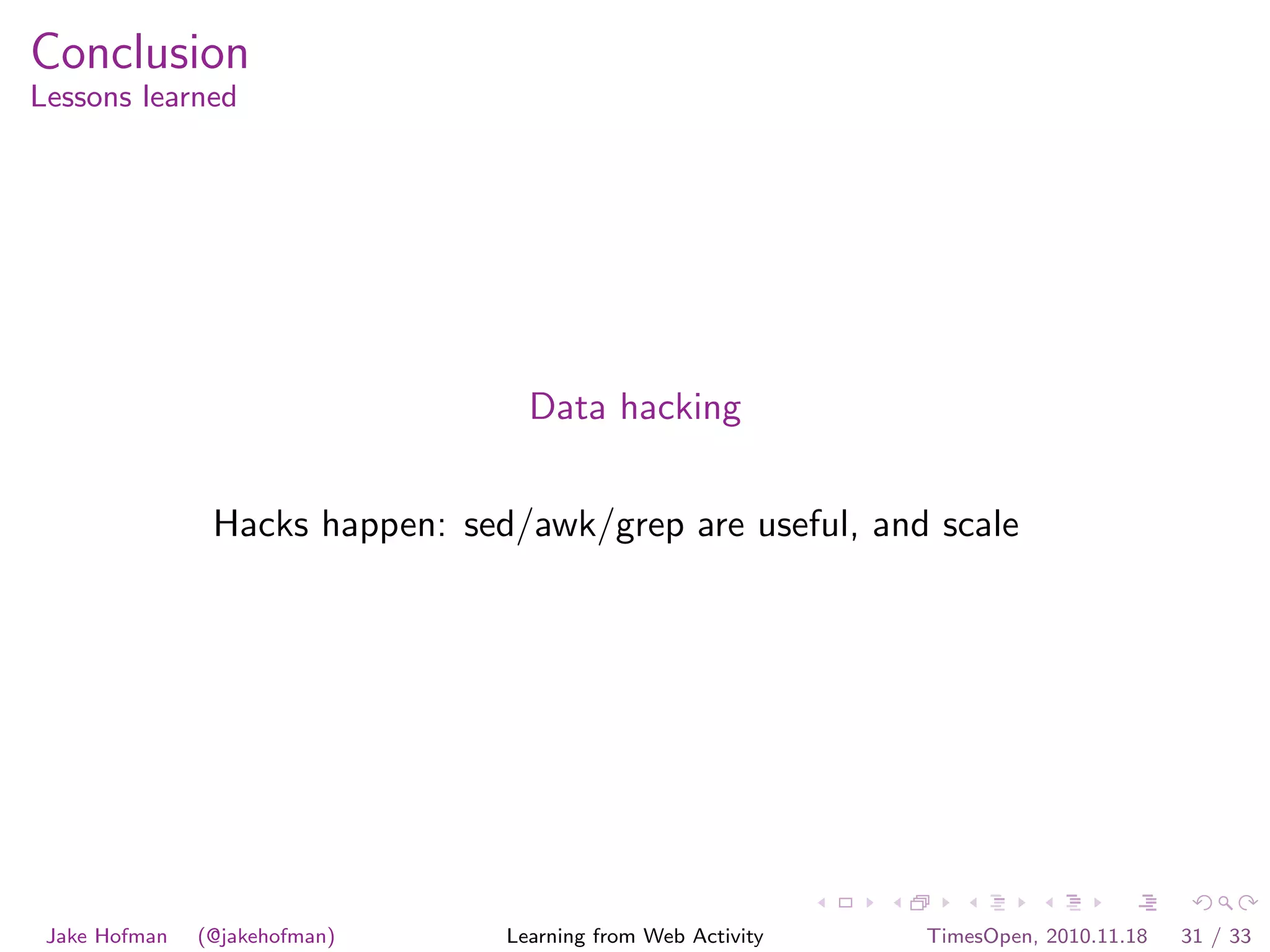 Conclusion
Lessons learned

Data hacking

Hacks happen: sed/awk/grep are useful, and scale

Jake Hofman (@jakehofman) Learning from Web Activity TimesOpen, 2010.11.18 31 / 33